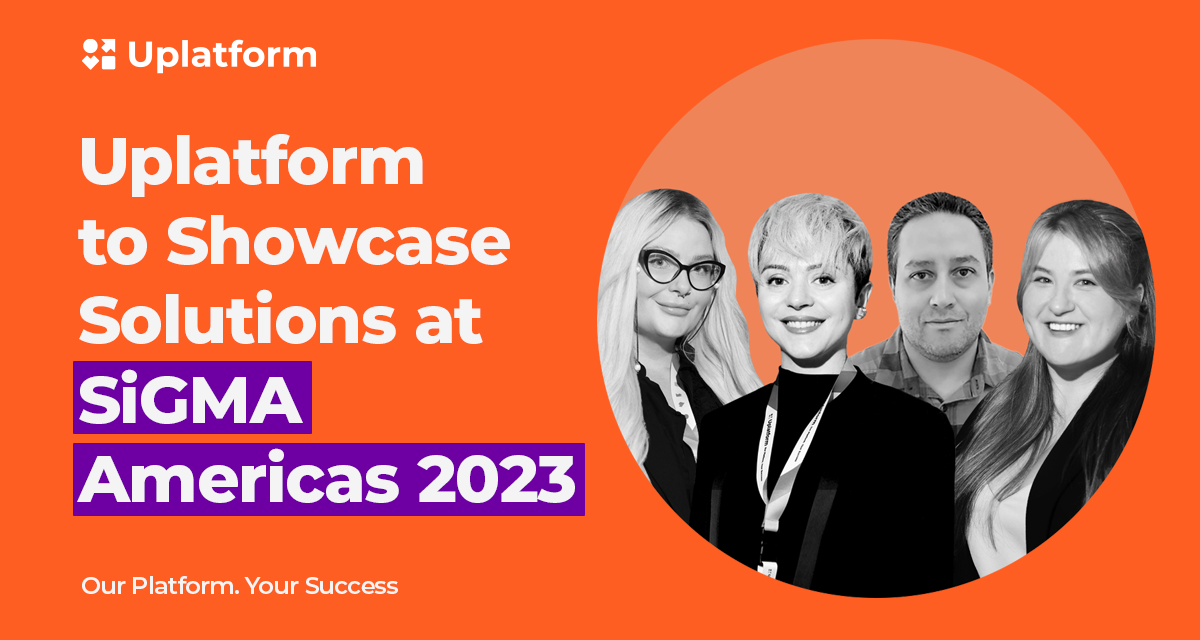 Uplatform

Uplatform to Showcase Solutions at SiGMA Americas 2023

Our Platform. Your Success